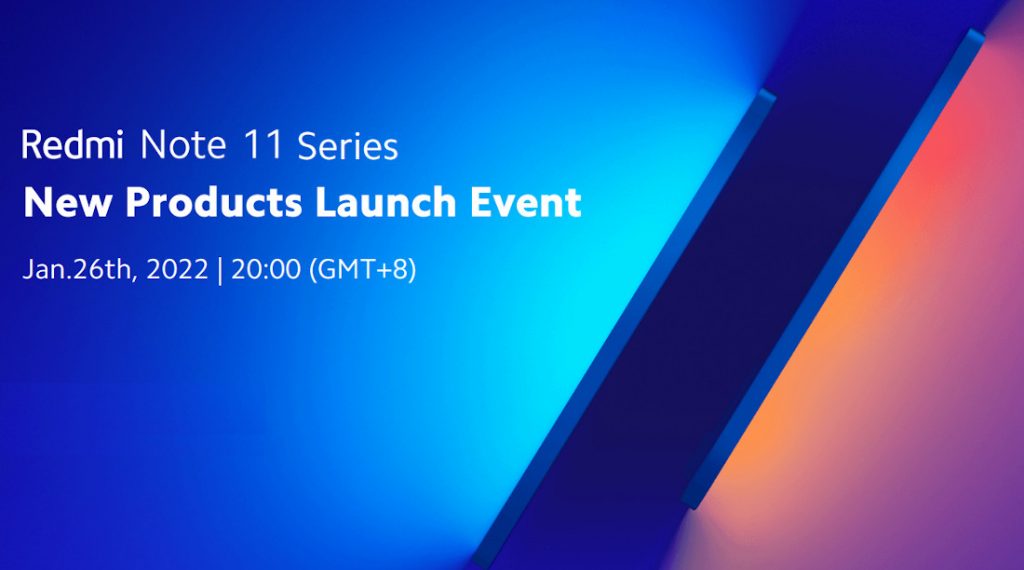 Redmi Note 11 Series
New Products Launch Event

Jan.26th, 2022 | 20:00 (GMT+8)